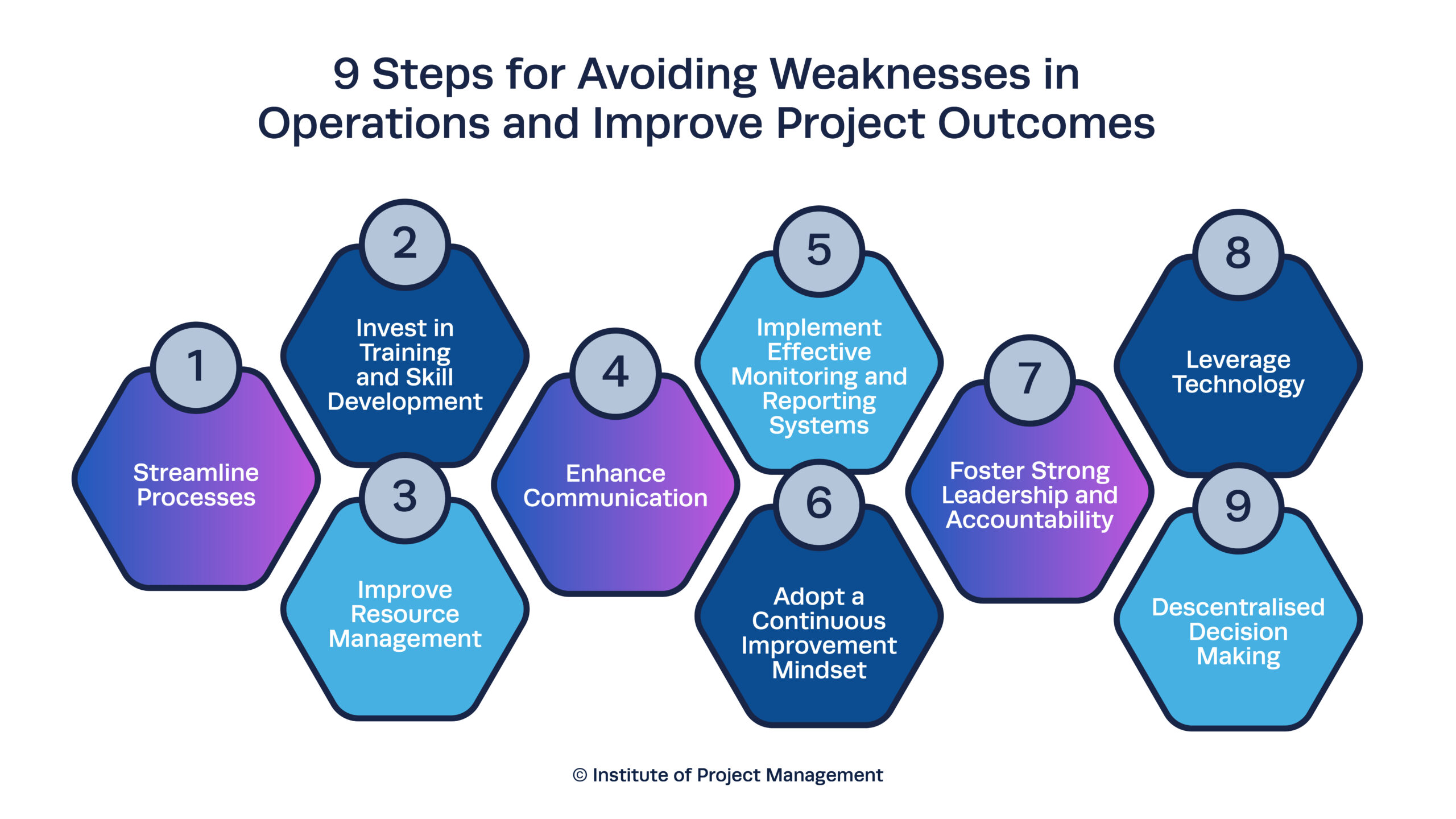 9 Steps for Avoiding Weaknesses in Operations and Improve Project Outcomes

1
Streamline Processes

2
Invest in Training and Skill Development

3
Improve Resource Management

4
Enhance Communication

5
Implement Effective Monitoring and Reporting Systems

6
Adopt a Continuous Improvement Mindset

7
Foster Strong Leadership and Accountability

8
Leverage Technology

9
Descentralised Decision Making

© Institute of Project Management